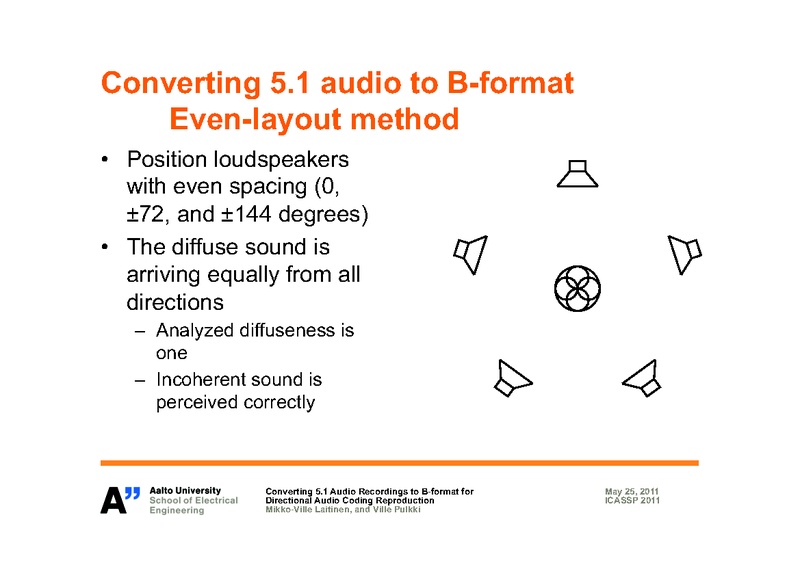 Converting 5.1 audio to B-format
Even-layout method

• Position loudspeakers with even spacing (0, ±72, and ±144 degrees)
• The diffuse sound is arriving equally from all directions
– Analyzed diffuseness is one
– Incoherent sound is perceived correctly

A" Aalto University
School of Electrical Engineering

Converting 5.1 Audio Recordings to B-format for Directional Audio Coding Reproduction
Mikko-Ville Laitinen, and Ville Pulkki

May 25, 2011
ICASSP 2011